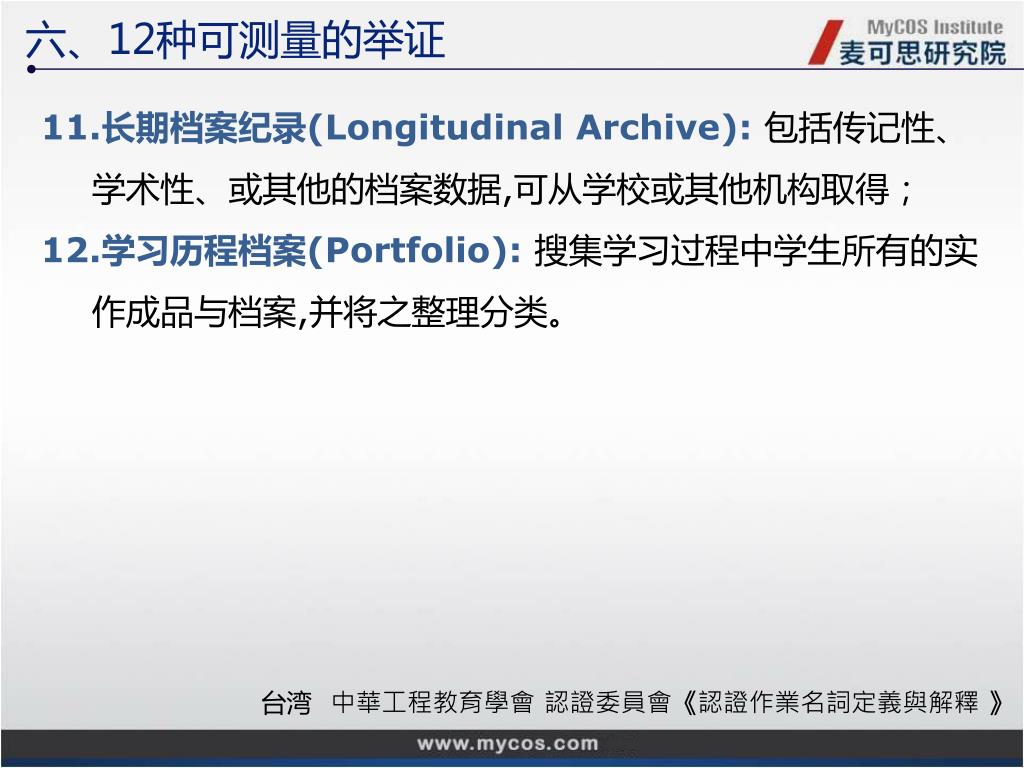 六、12种可测量的举证

MyCOS Institute
麦可思研究院

11.长期档案纪录(Longitudinal Archive): 包括传记性、学术性、或其他的档案数据,可从学校或其他机构取得；

12.学习历程档案(Portfolio): 搜集学习过程中学生所有的实作成品与档案,并将之整理分类。

台湾 中華工程教育學會 認證委員會《認證作業名詞定義與解釋 》

www.mycos.com